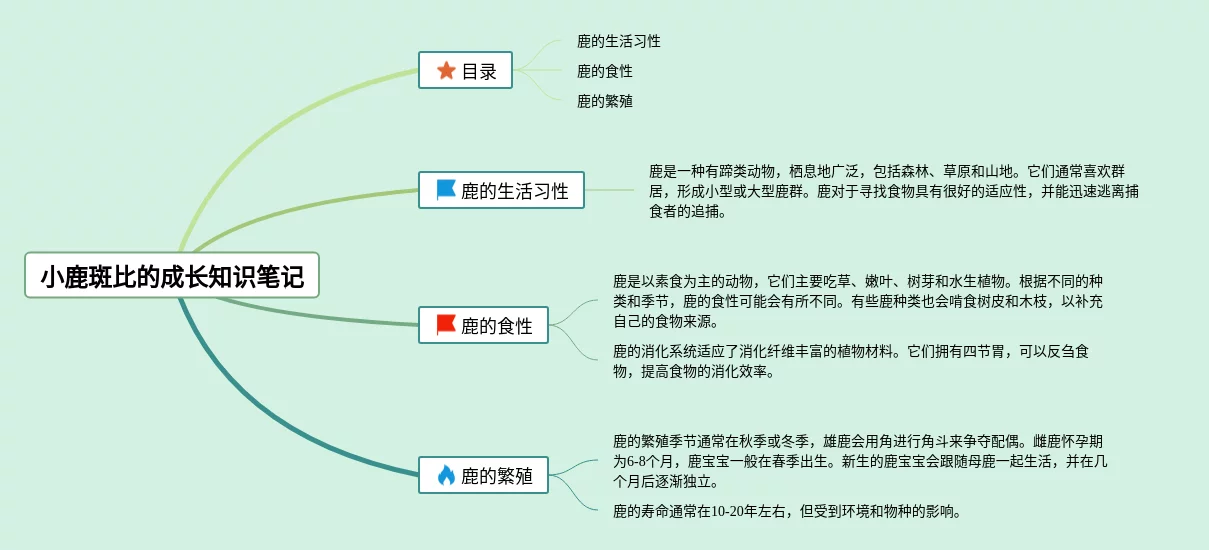 小鹿斑比的成长知识笔记

目录

鹿的生活习性

鹿的食性

鹿的繁殖

鹿的生活习性

鹿是一种有蹄类动物，栖息地广泛，包括森林、草原和山地。它们通常喜欢群居，形成小型或大型鹿群。鹿对于寻找食物具有很好的适应性，并能迅速逃离捕食者的追捕。

鹿的食性

鹿是以素食为主的动物，它们主要吃草、嫩叶、树芽和水生植物。根据不同的种类和季节，鹿的食性可能会有所不同。有些鹿种类也会啃食树皮和木枝，以补充自己的食物来源。

鹿的消化系统适应了消化纤维丰富的植物材料。它们拥有四节胃，可以反刍食物，提高食物的消化效率。

鹿的繁殖

鹿的繁殖季节通常在秋季或冬季，雄鹿会用角进行角斗来争夺配偶。雌鹿怀孕期为6-8个月，鹿宝宝一般在春季出生。新生的鹿宝宝会跟随母鹿一起生活，并在几个月后逐渐独立。

鹿的寿命通常在10-20年左右，但受到环境和物种的影响。